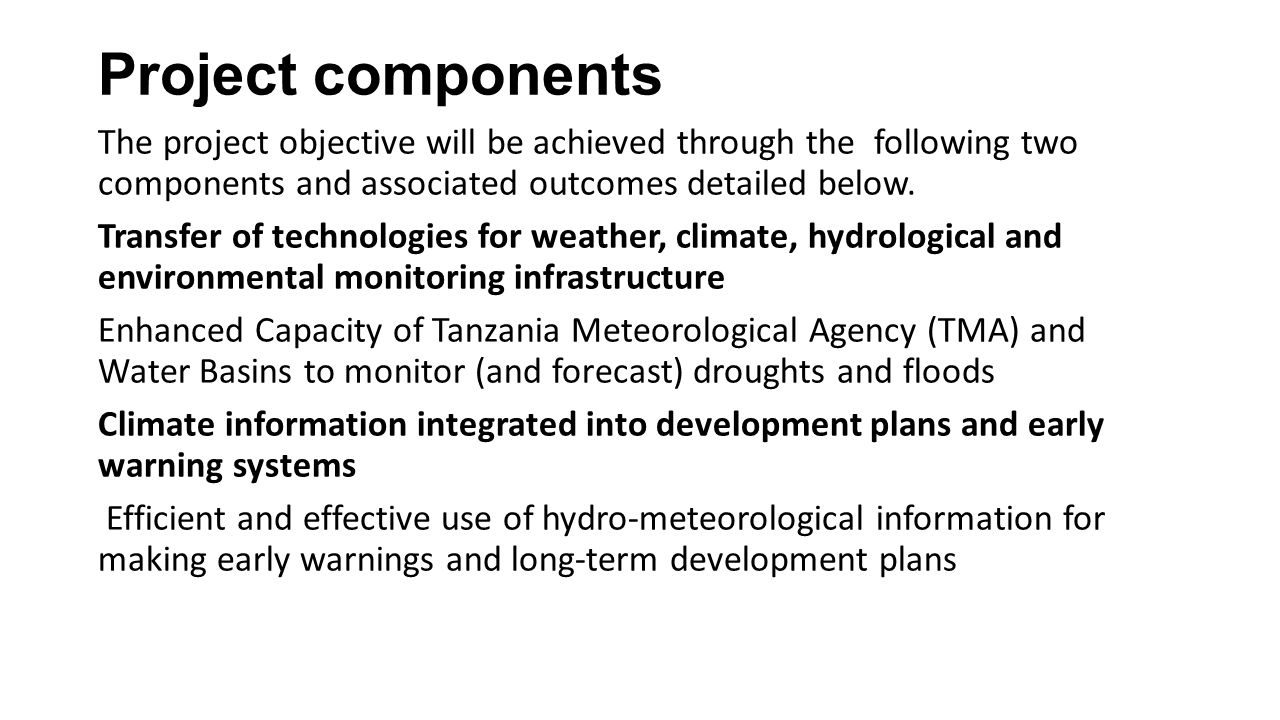 Project components

The project objective will be achieved through the following two components and associated outcomes detailed below.

Transfer of technologies for weather, climate, hydrological and environmental monitoring infrastructure

Enhanced Capacity of Tanzania Meteorological Agency (TMA) and Water Basins to monitor (and forecast) droughts and floods

Climate information integrated into development plans and early warning systems

Efficient and effective use of hydro-meteorological information for making early warnings and long-term development plans